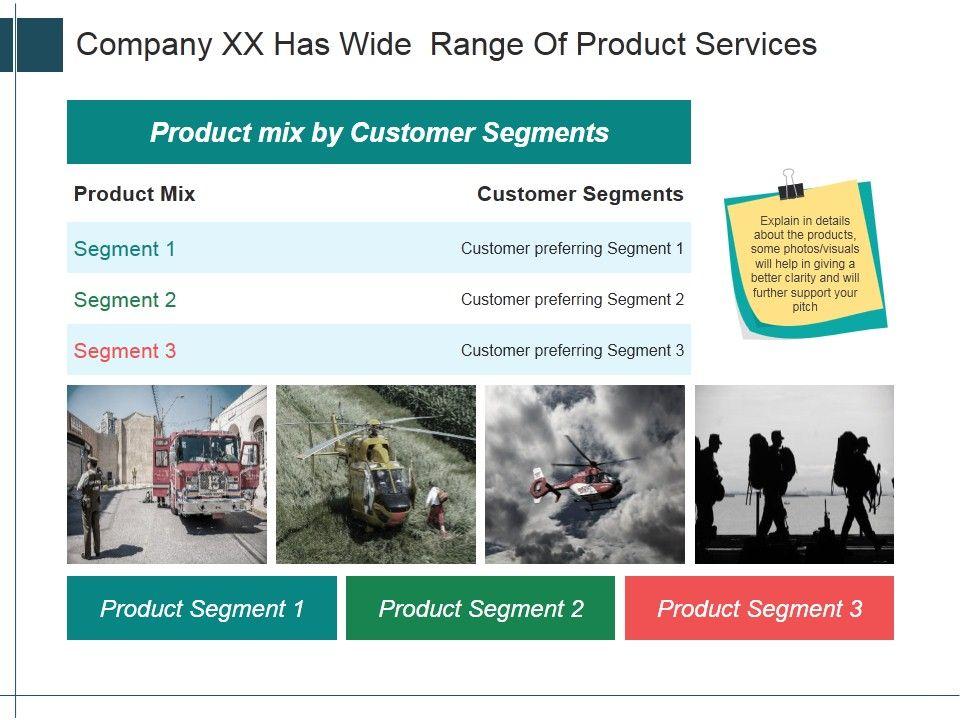 Company XX Has Wide  Range Of Product Services

Product mix by Customer Segments

| Product Mix | Customer Segments |
|---|---|
| Segment 1 | Customer preferring Segment 1 |
| Segment 2 | Customer preferring Segment 2 |
| Segment 3 | Customer preferring Segment 3 |

Explain in details about the products, some photos/visuals will help in giving a better clarity and will further support your pitch

Product Segment 1

Product Segment 2

Product Segment 3